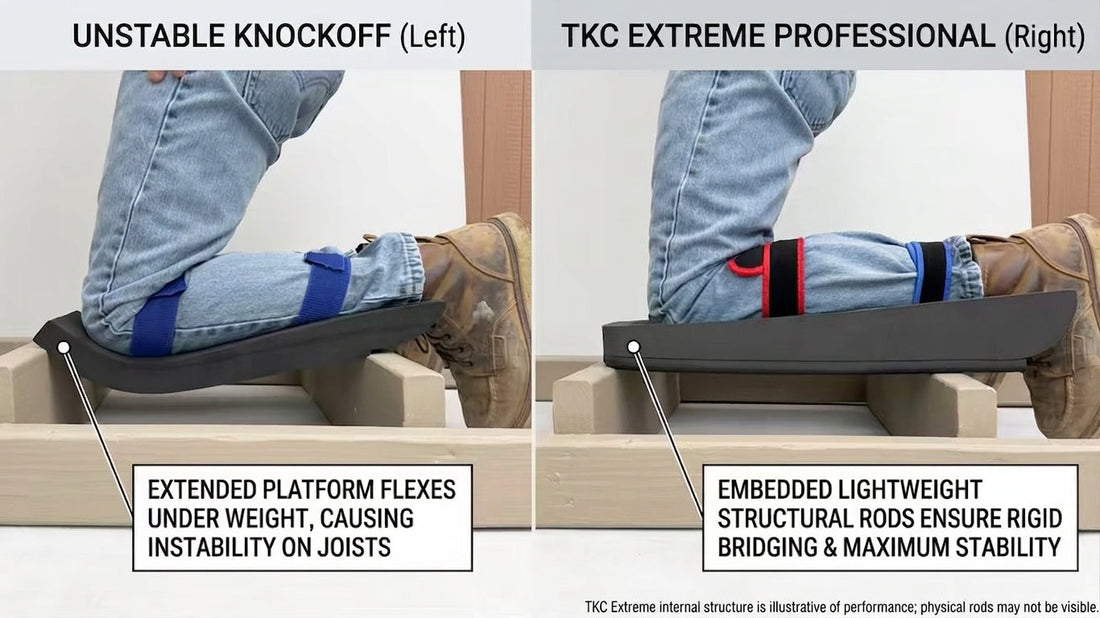 UNSTABLE KNOCKOFF (Left)

EXTENDED PLATFORM FLEXES UNDER WEIGHT, CAUSING INSTABILITY ON JOISTS

TKC EXTREME PROFESSIONAL (Right)

EMBEDDED LIGHTWEIGHT STRUCTURAL RODS ENSURE RIGID BRIDGING & MAXIMUM STABILITY

TKC Extreme internal structure is illustrative of performance; physical rods may not be visible.